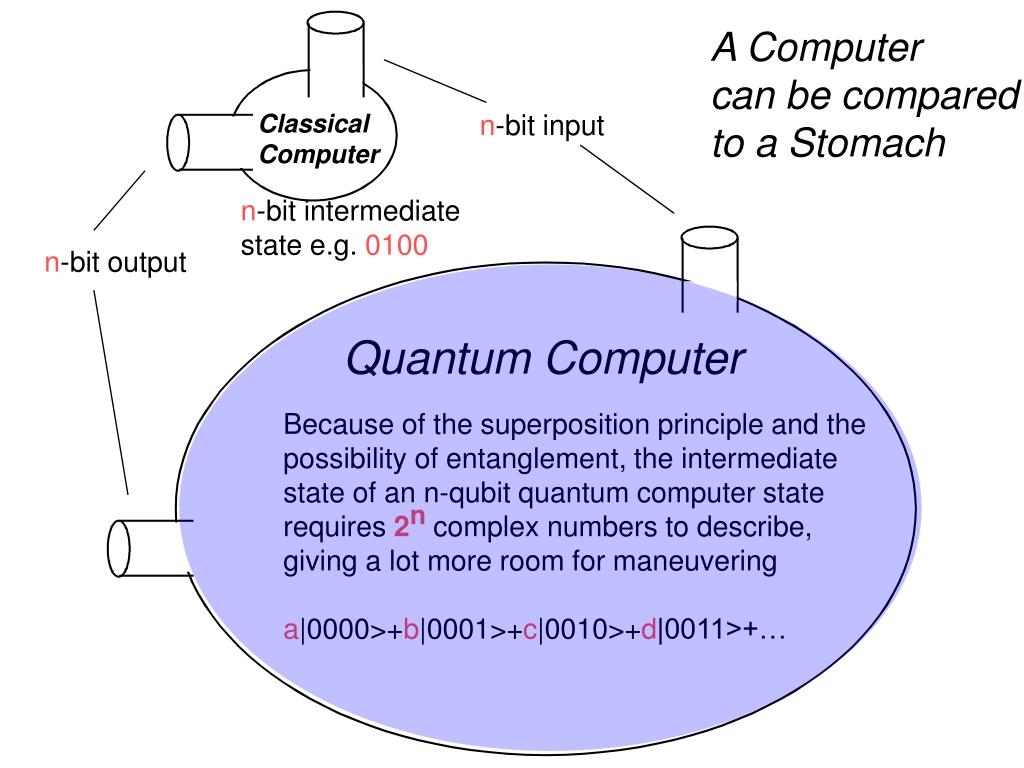 A Computer can be compared to a Stomach

Classical Computer

n-bit input

n-bit intermediate state e.g. 0100

n-bit output

Quantum Computer

Because of the superposition principle and the possibility of entanglement, the intermediate state of an n-qubit quantum computer state requires $2^n$ complex numbers to describe, giving a lot more room for maneuvering

a|0000>+b|0001>+c|0010>+d|0011>+…